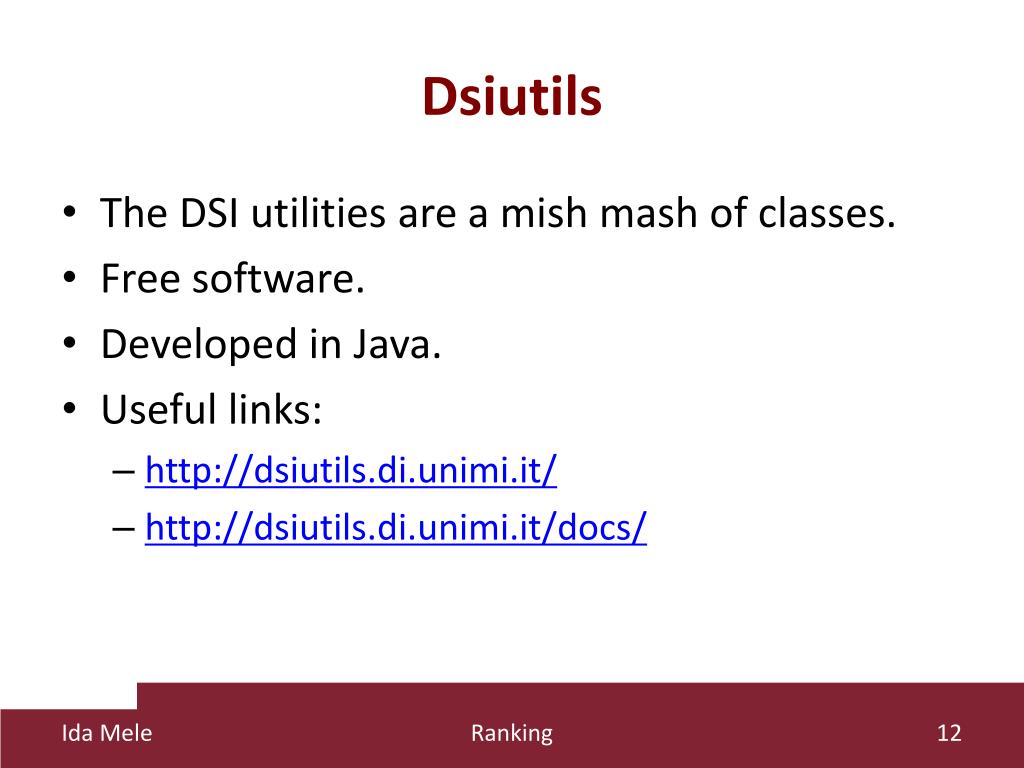 Dsiutils

• The DSI utilities are a mish mash of classes.
• Free software.
• Developed in Java.
• Useful links:
– http://dsiutils.di.unimi.it/
– http://dsiutils.di.unimi.it/docs/

Ida Mele Ranking 12